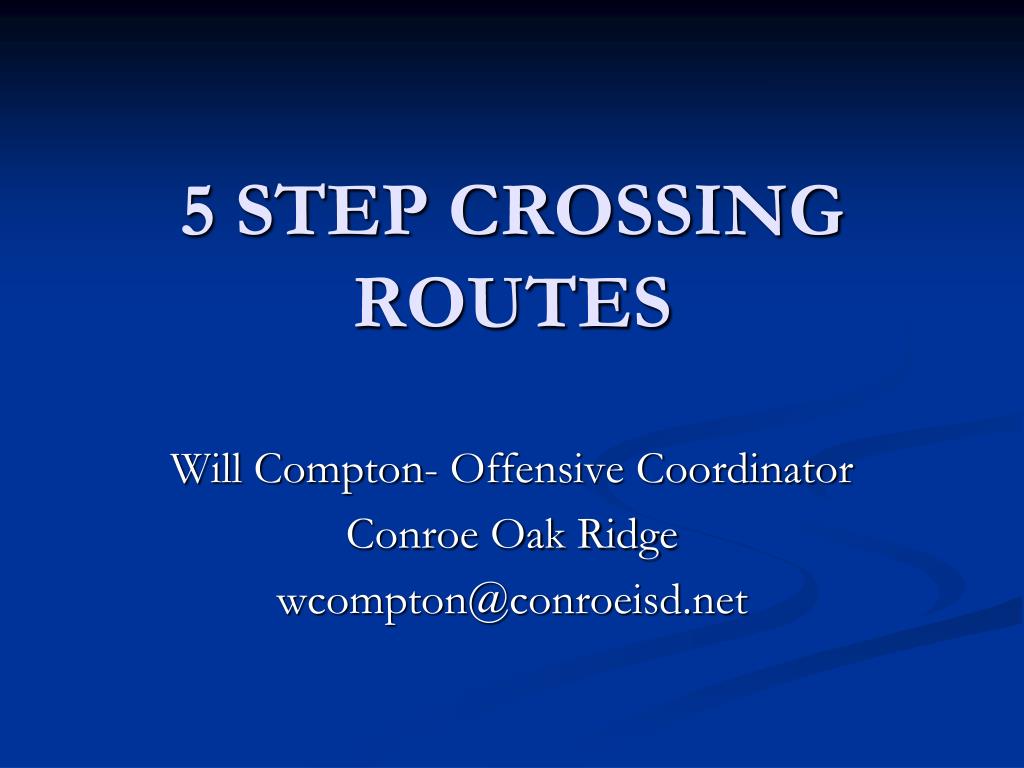 5 STEP CROSSING ROUTES

Will Compton- Offensive Coordinator
Conroe Oak Ridge
wcompton@conroeisd.net